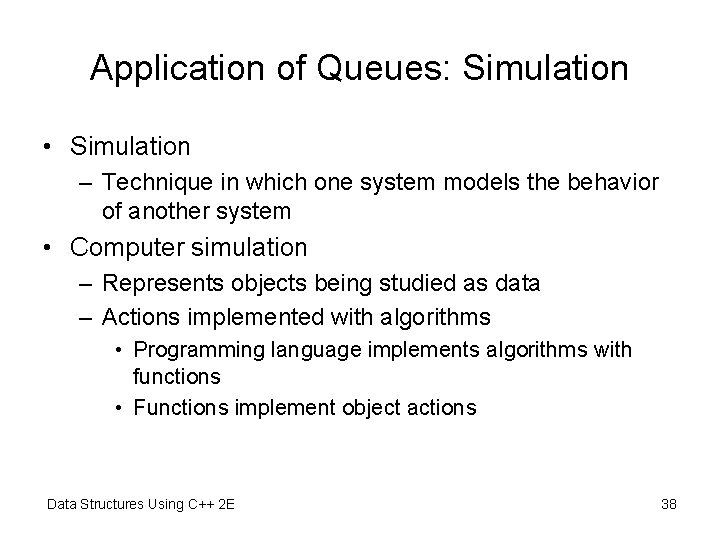 Application of Queues: Simulation

• Simulation
– Technique in which one system models the behavior of another system
• Computer simulation
– Represents objects being studied as data
– Actions implemented with algorithms
• Programming language implements algorithms with functions
• Functions implement object actions

Data Structures Using C++ 2E

38